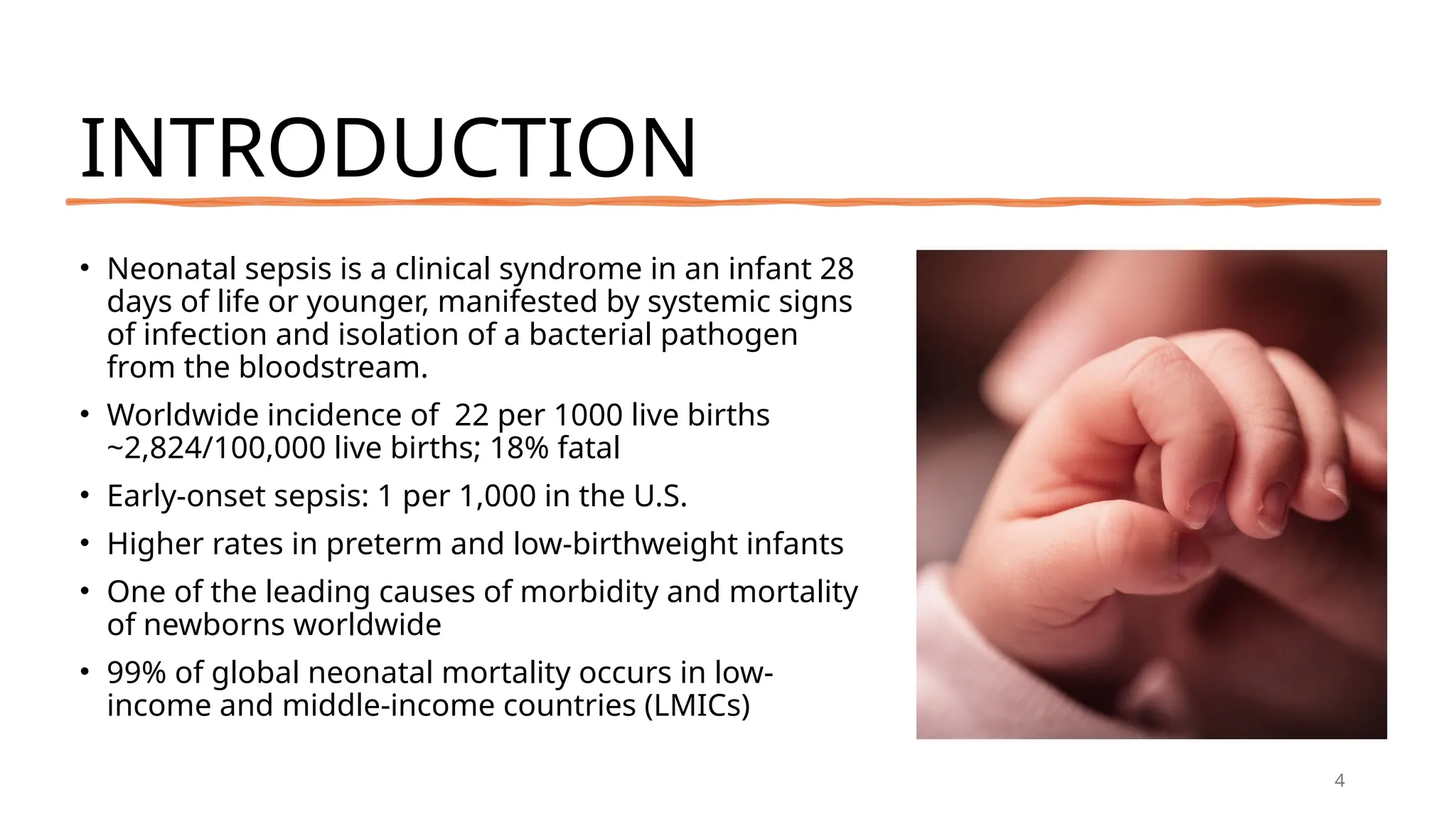 INTRODUCTION

• Neonatal sepsis is a clinical syndrome in an infant 28 days of life or younger, manifested by systemic signs of infection and isolation of a bacterial pathogen from the bloodstream.

• Worldwide incidence of 22 per 1000 live births ~2,824/100,000 live births; 18% fatal

• Early-onset sepsis: 1 per 1,000 in the U.S.

• Higher rates in preterm and low-birthweight infants

• One of the leading causes of morbidity and mortality of newborns worldwide

• 99% of global neonatal mortality occurs in low-income and middle-income countries (LMICs)

4